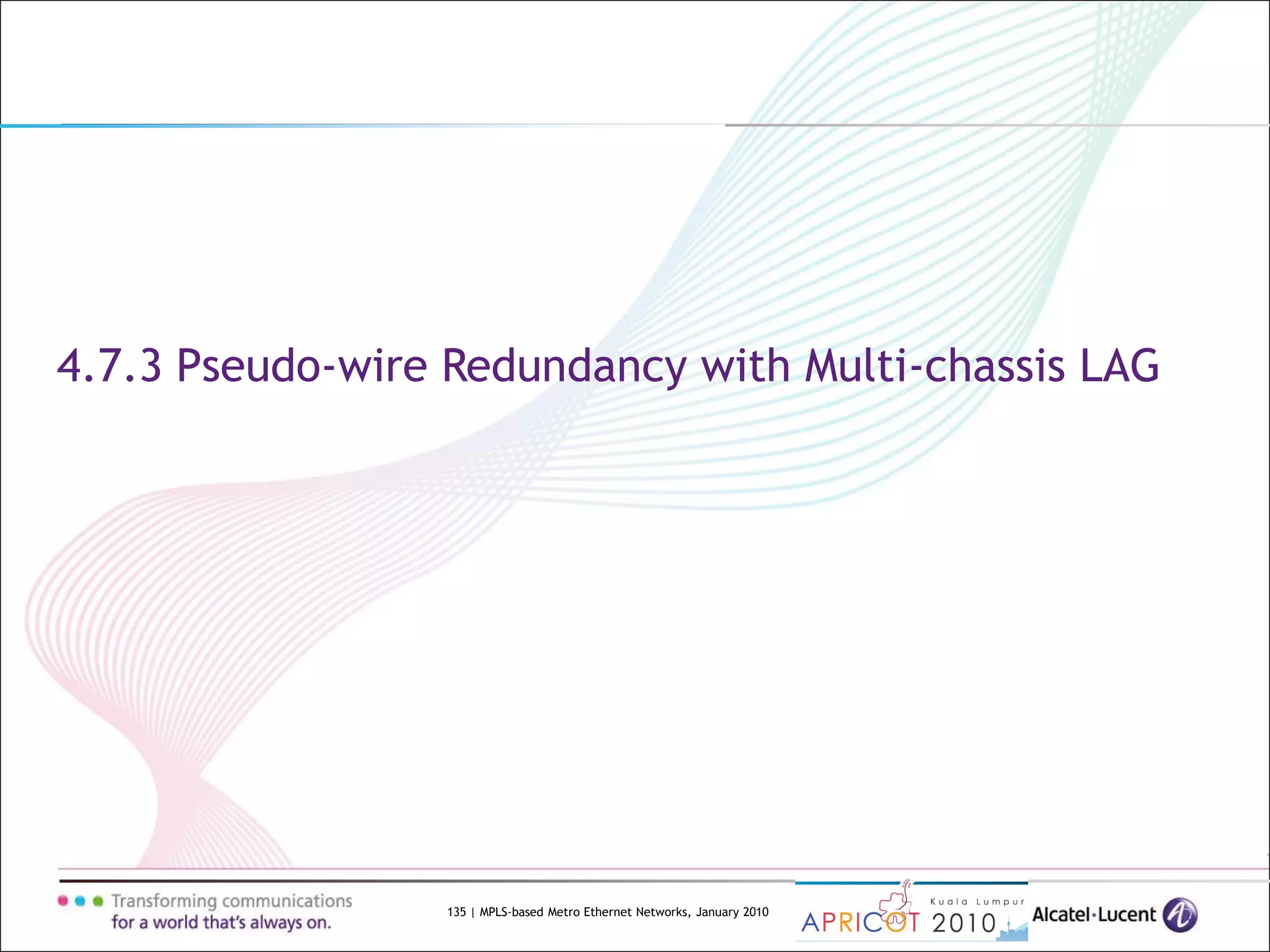 4.7.3 Pseudo-wire Redundancy with Multi-chassis LAG

Transforming communications for a world that's always on.

135 | MPLS-based Metro Ethernet Networks, January 2010

Kuala Lumpur
APRICOT 2010

Alcatel·Lucent